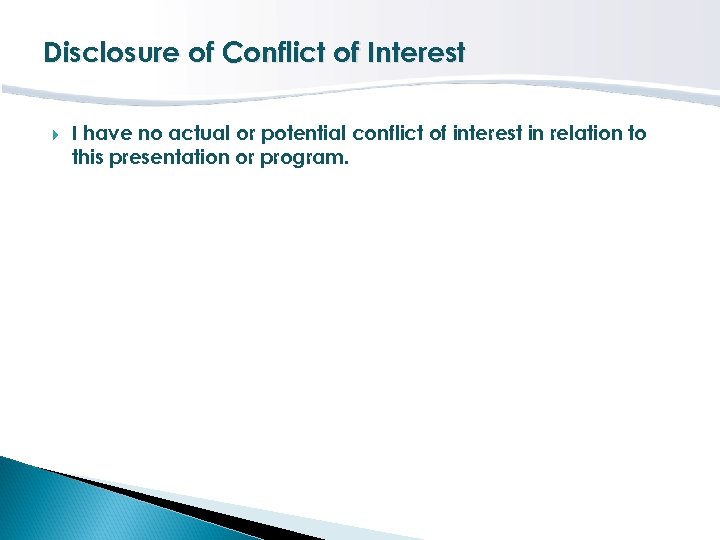 Disclosure of Conflict of Interest

I have no actual or potential conflict of interest in relation to this presentation or program.